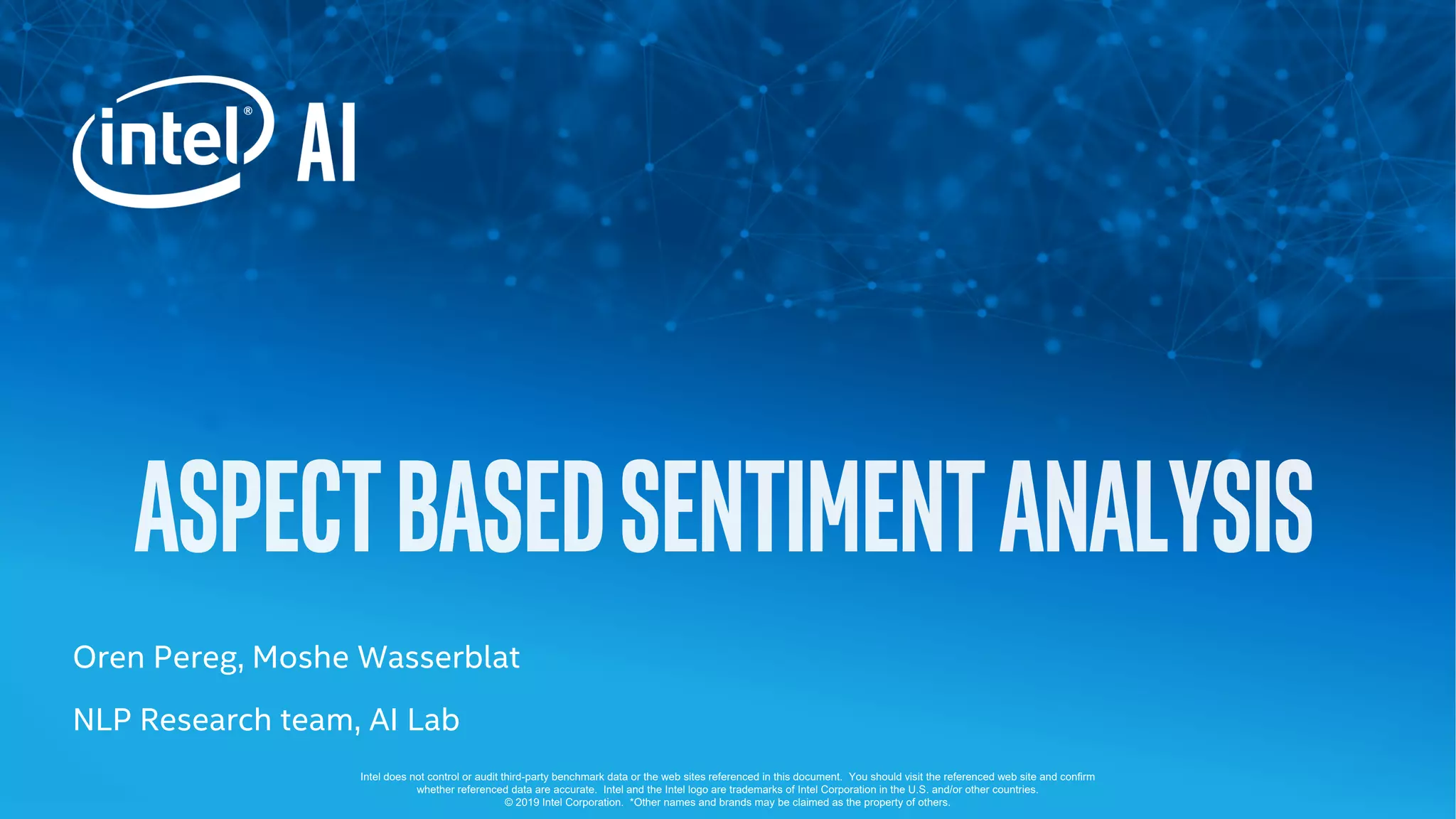 intel® AI

ASPECT BASED SENTIMENT ANALYSIS

Oren Pereg, Moshe Wasserblat

NLP Research team, AI Lab

Intel does not control or audit third-party benchmark data or the web sites referenced in this document. You should visit the referenced web site and confirm whether referenced data are accurate. Intel and the Intel logo are trademarks of Intel Corporation in the U.S. and/or other countries. © 2019 Intel Corporation. *Other names and brands may be claimed as the property of others.